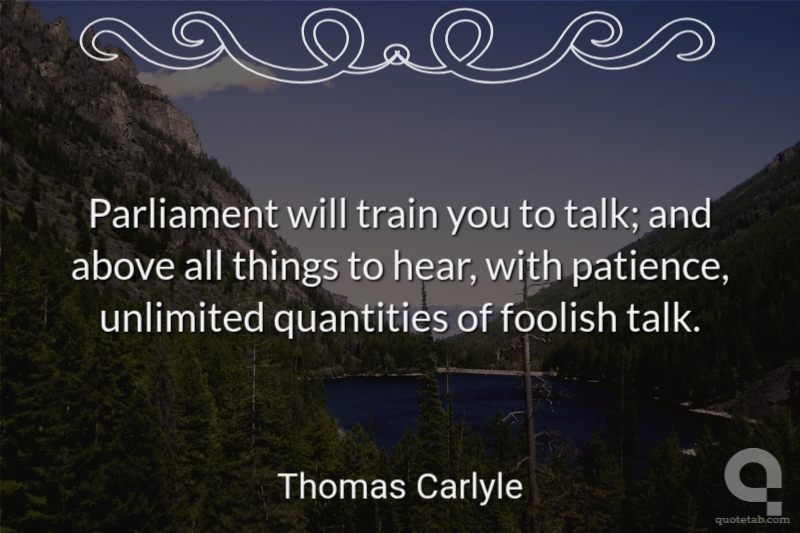 Parliament will train you to talk; and above all things to hear, with patience, unlimited quantities of foolish talk.

Thomas Carlyle

quotetab.com